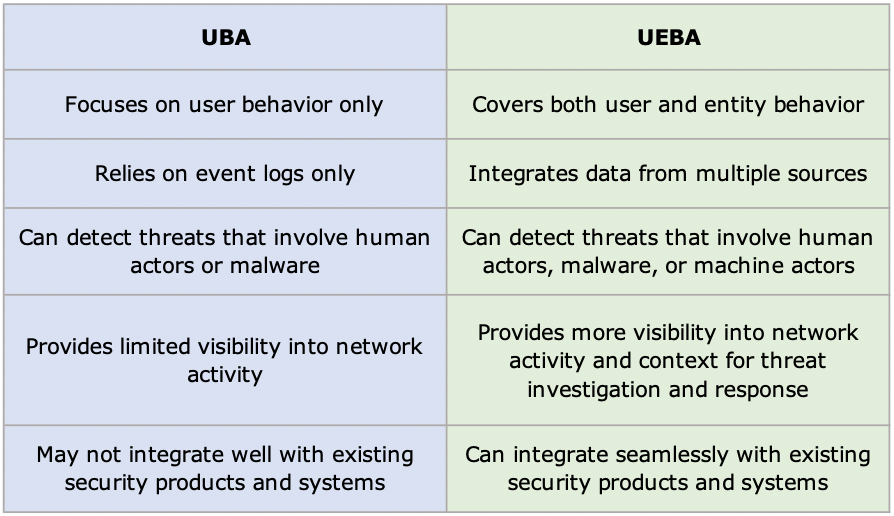 | UBA | UEBA |
|---|---|
| Focuses on user behavior only | Covers both user and entity behavior |
| Relies on event logs only | Integrates data from multiple sources |
| Can detect threats that involve human actors or malware | Can detect threats that involve human actors, malware, or machine actors |
| Provides limited visibility into network activity | Provides more visibility into network activity and context for threat investigation and response |
| May not integrate well with existing security products and systems | Can integrate seamlessly with existing security products and systems |